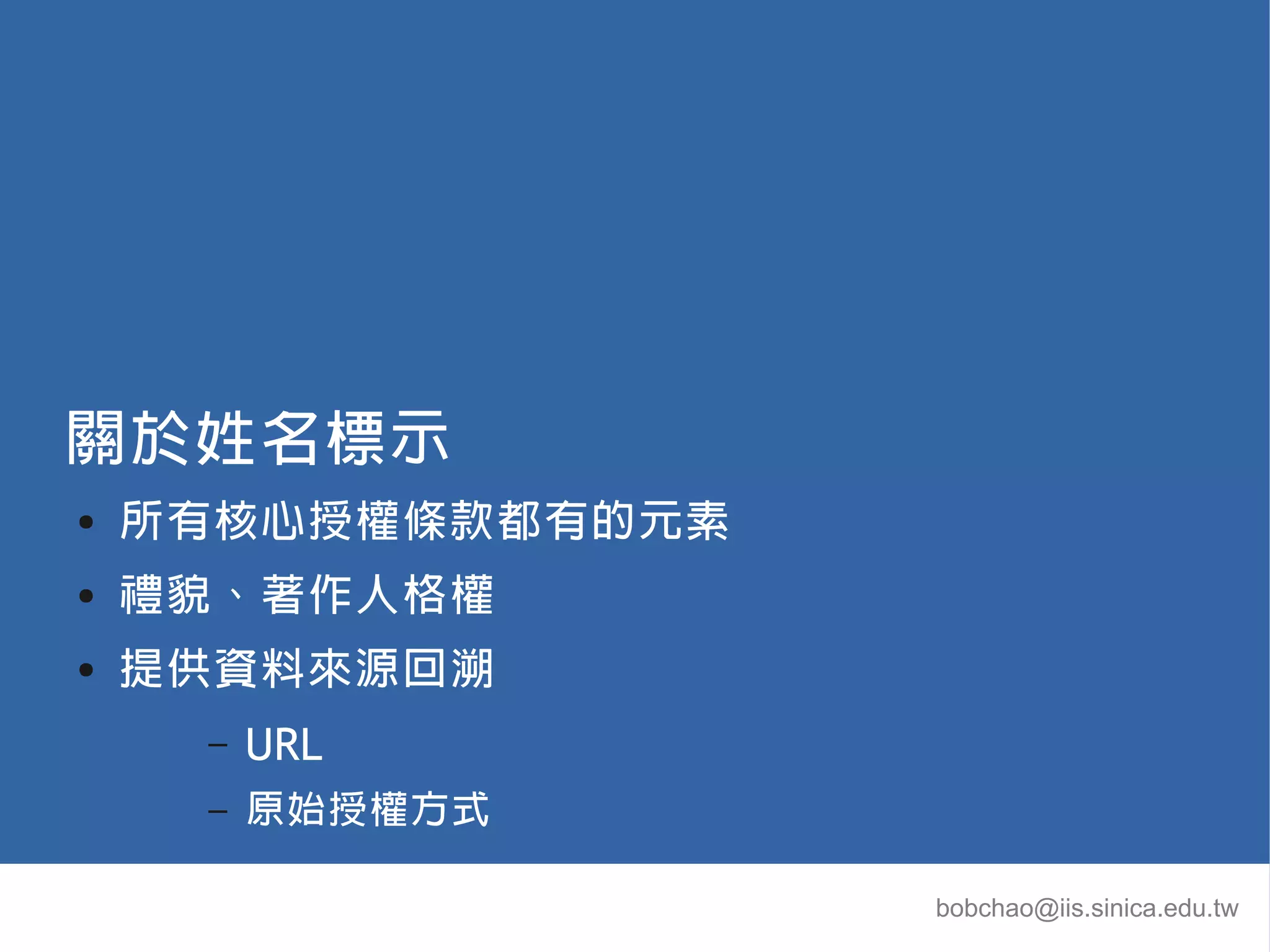 關於姓名標示

• 所有核心授權條款都有的元素
• 禮貌、著作人格權
• 提供資料來源回溯
  – URL
  – 原始授權方式

bobchao@iis.sinica.edu.tw